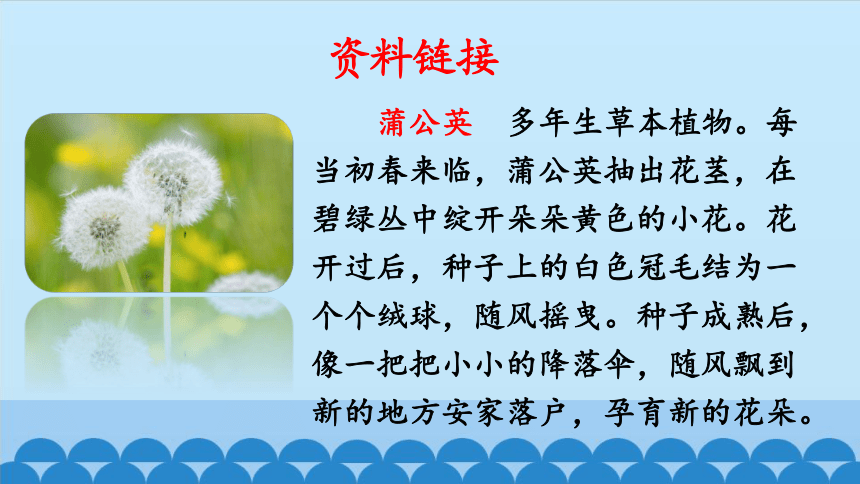 资料链接

蒲公英　多年生草本植物。每当初春来临，蒲公英抽出花茎，在碧绿丛中绽开朵朵黄色的小花。花开过后，种子上的白色冠毛结为一个个绒球，随风摇曳。种子成熟后，像一把把小小的降落伞，随风飘到新的地方安家落户，孕育新的花朵。